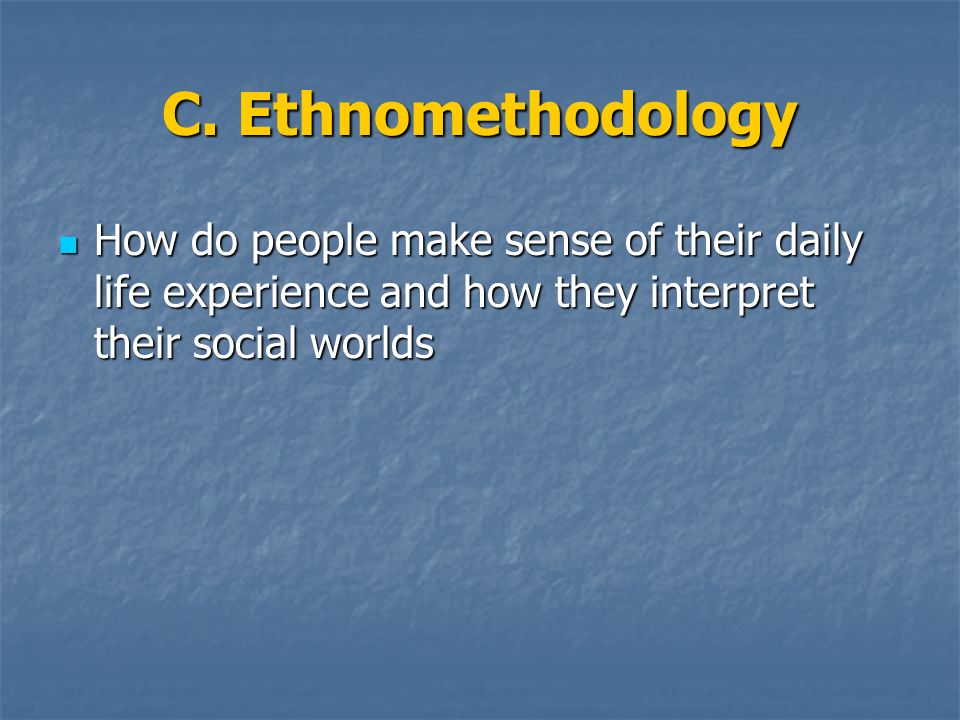 C. Ethnomethodology

How do people make sense of their daily life experience and how they interpret their social worlds